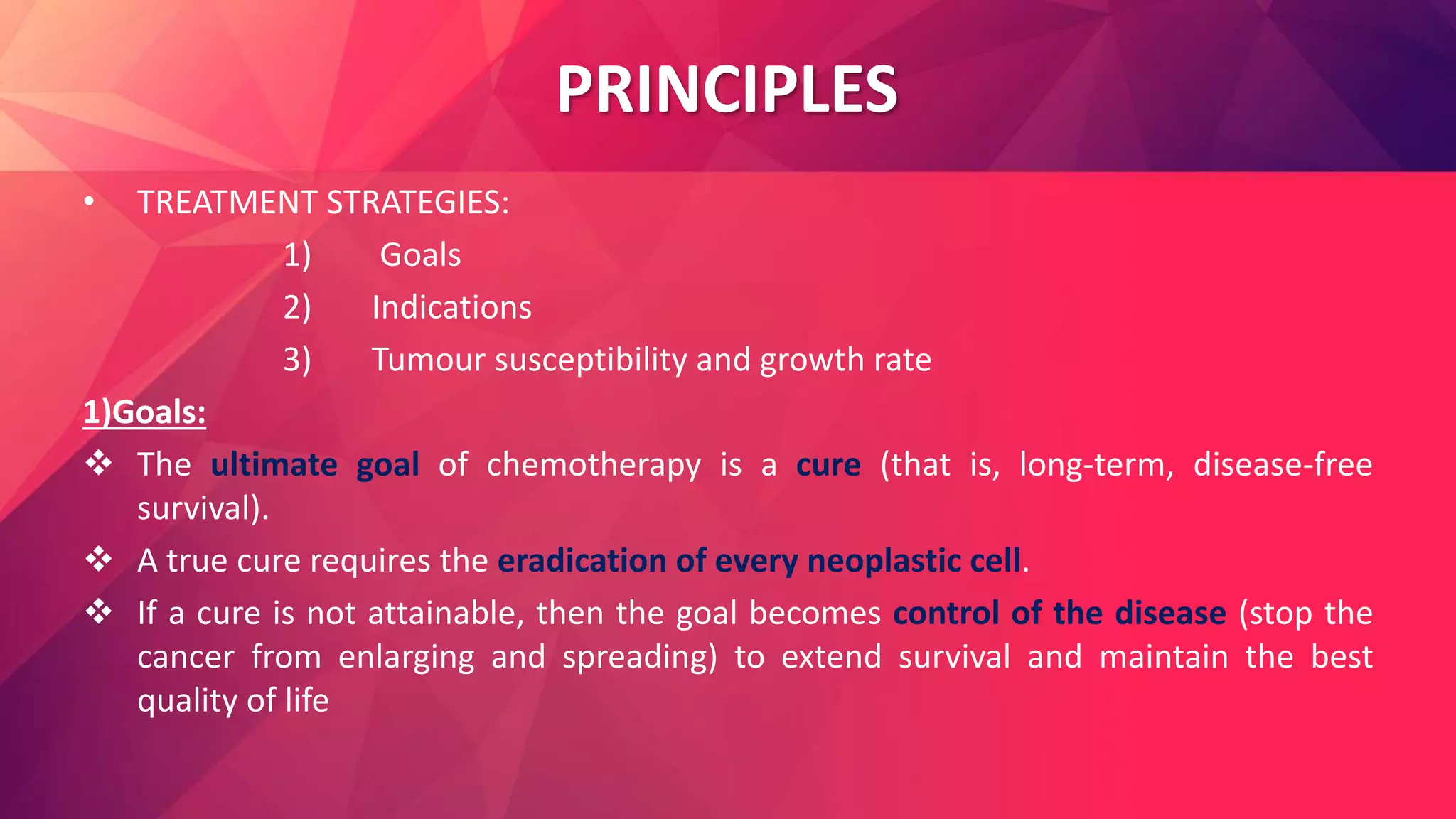 PRINCIPLES

• TREATMENT STRATEGIES:

1) Goals

2) Indications

3) Tumour susceptibility and growth rate

1)Goals:

❖ The ultimate goal of chemotherapy is a cure (that is, long-term, disease-free survival).

❖ A true cure requires the eradication of every neoplastic cell.

❖ If a cure is not attainable, then the goal becomes control of the disease (stop the cancer from enlarging and spreading) to extend survival and maintain the best quality of life